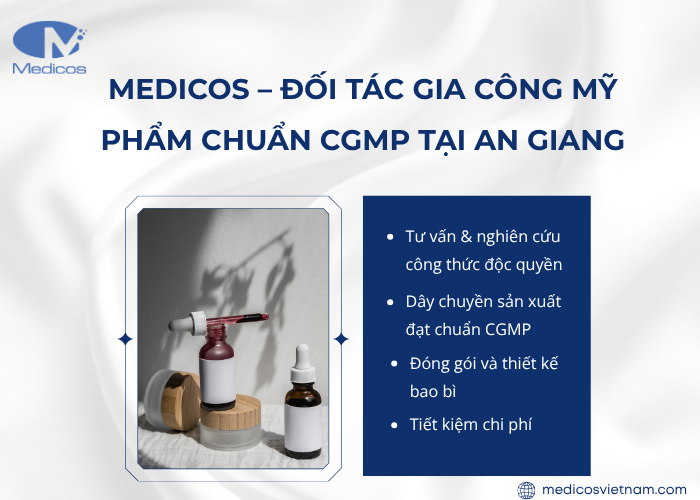 Medicos

MEDICOS – ĐỐI TÁC GIA CÔNG MỸ PHẨM CHUẨN CGMP TẠI AN GIANG

- Tư vấn & nghiên cứu công thức độc quyền
- Dây chuyền sản xuất đạt chuẩn CGMP
- Đóng gói và thiết kế bao bì
- Tiết kiệm chi phí

medicosvietnam.com